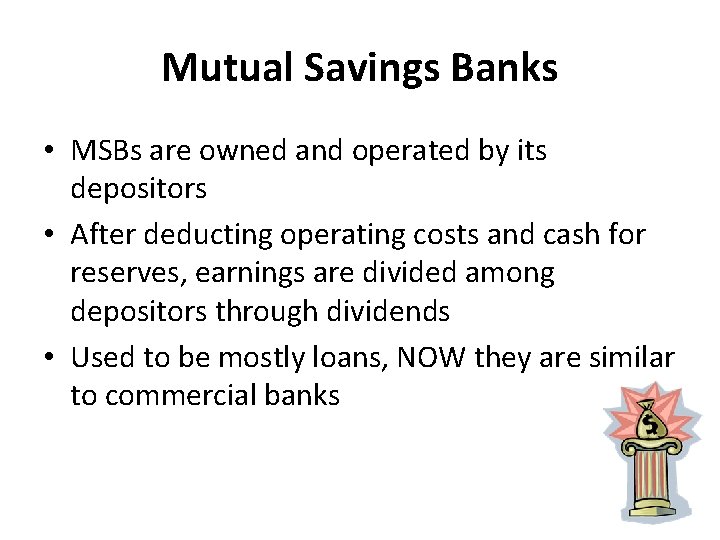 Mutual Savings Banks

• MSBs are owned and operated by its depositors

• After deducting operating costs and cash for reserves, earnings are divided among depositors through dividends

• Used to be mostly loans, NOW they are similar to commercial banks

$